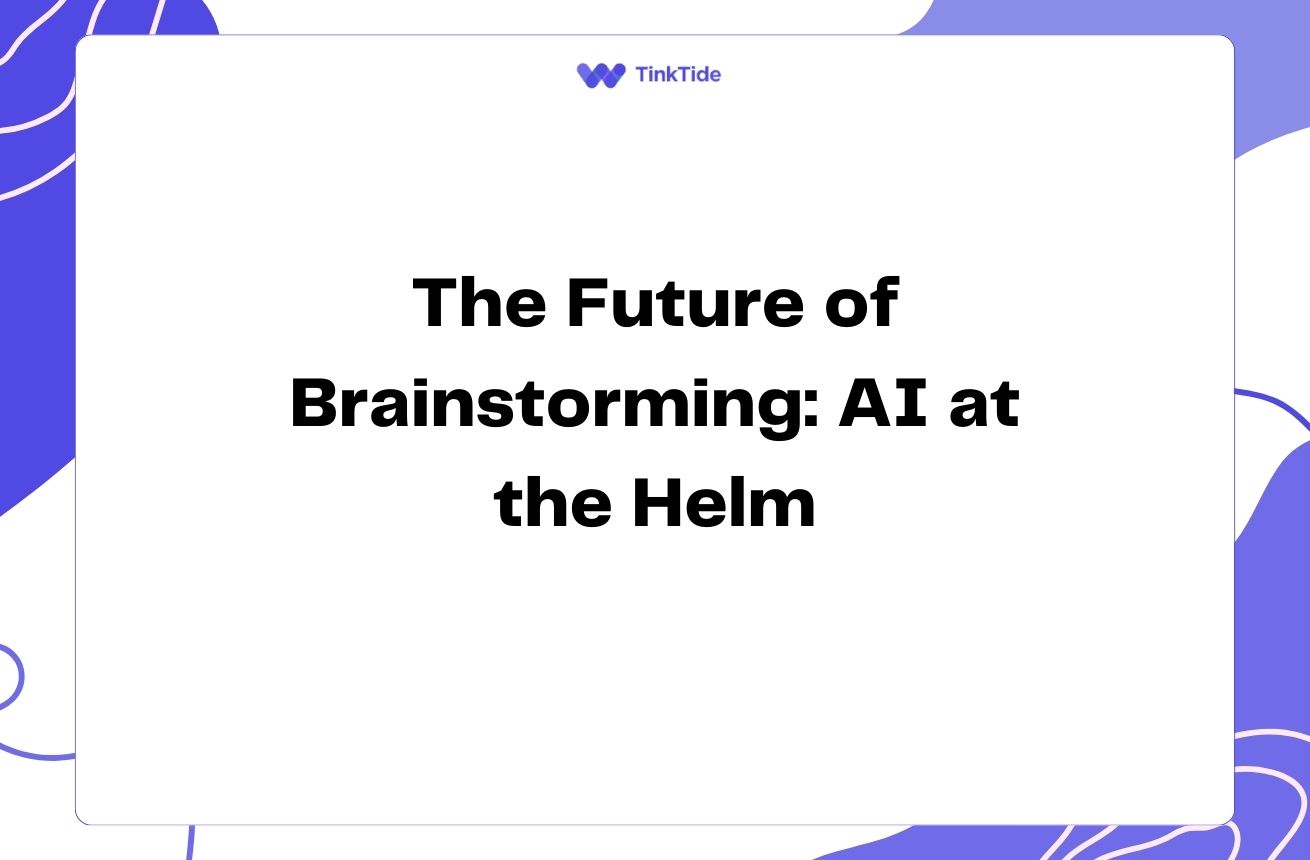 TinkTide

The Future of Brainstorming: AI at the Helm